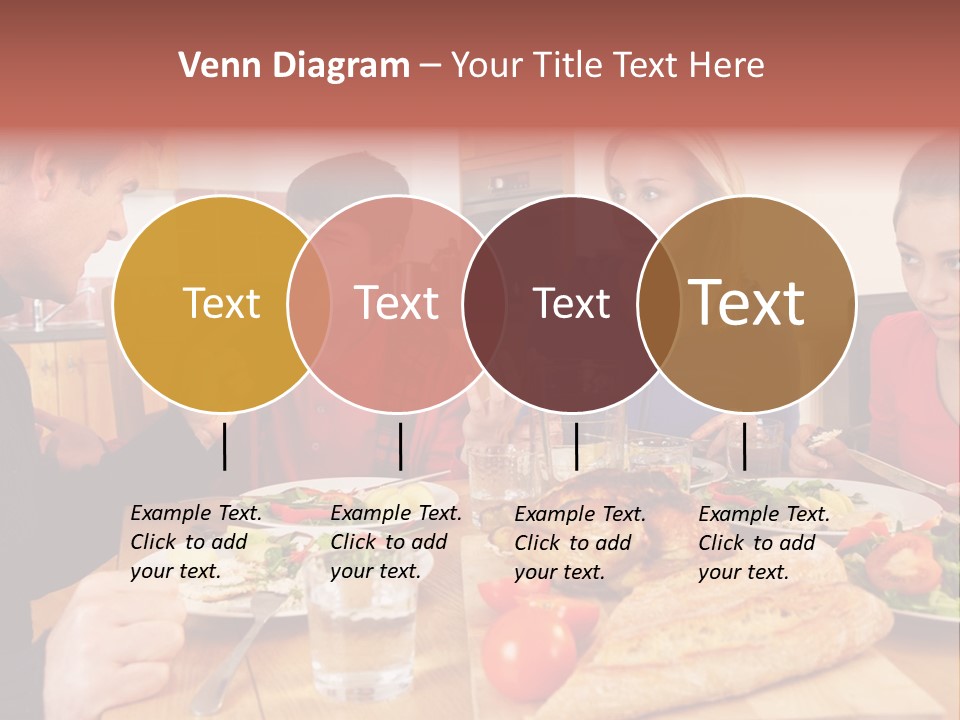 Venn Diagram – Your Title Text Here

Text

Text

Text

Text

Example Text. Click to add your text.

Example Text. Click to add your text.

Example Text. Click to add your text.

Example Text. Click to add your text.